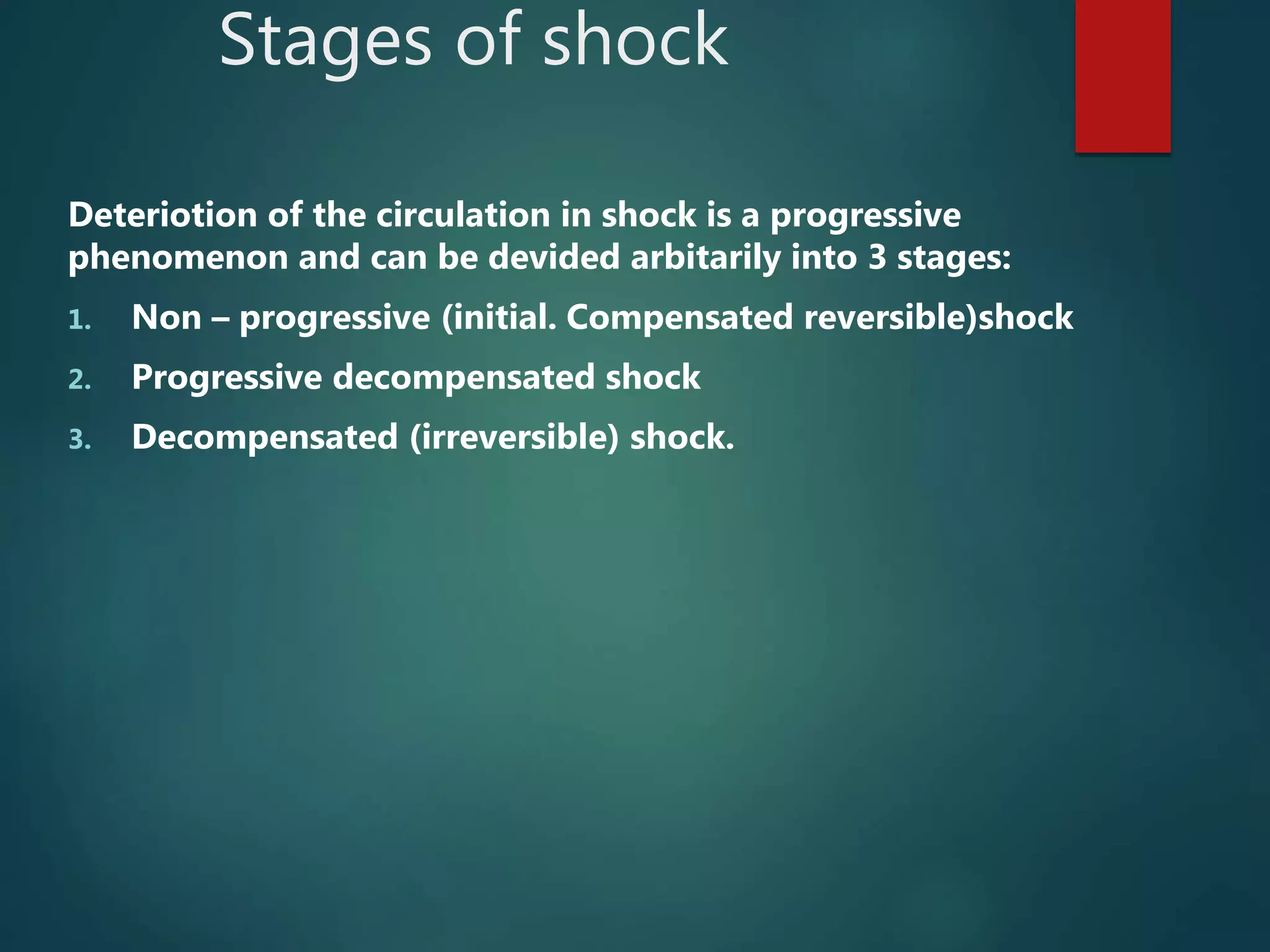 Stages of shock

Deteriotion of the circulation in shock is a progressive phenomenon and can be devided arbitarily into 3 stages:

1. Non – progressive (initial. Compensated reversible)shock
2. Progressive decompensated shock
3. Decompensated (irreversible) shock.